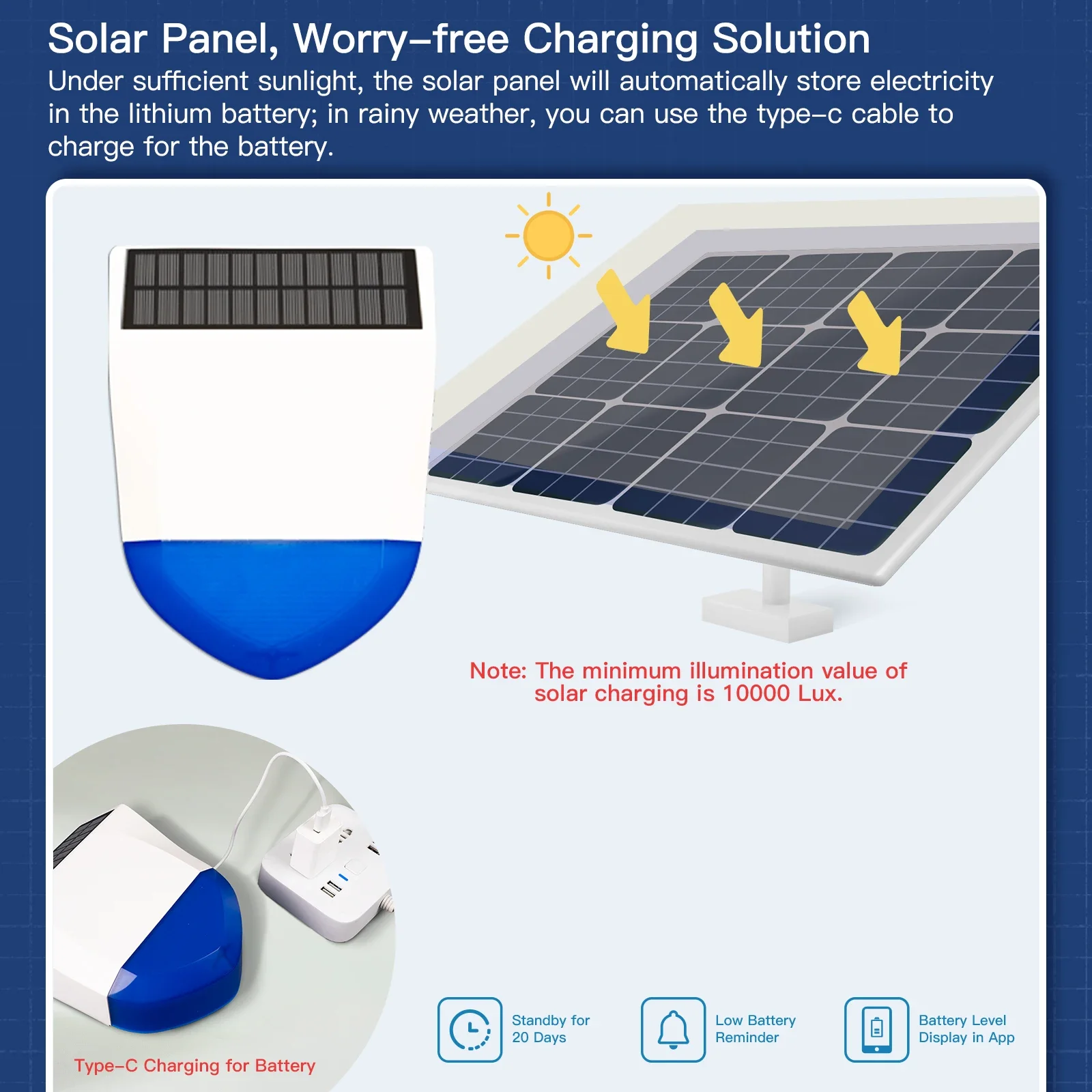 Solar Panel, Worry–free Charging Solution

Under sufficient sunlight, the solar panel will automatically store electricity in the lithium battery; in rainy weather, you can use the type–c cable to charge for the battery.

Note: The minimum illumination value of solar charging is 10000 Lux.

Type–C Charging for Battery

Standby for 20 Days

Low Battery Reminder

Battery Level Display in App